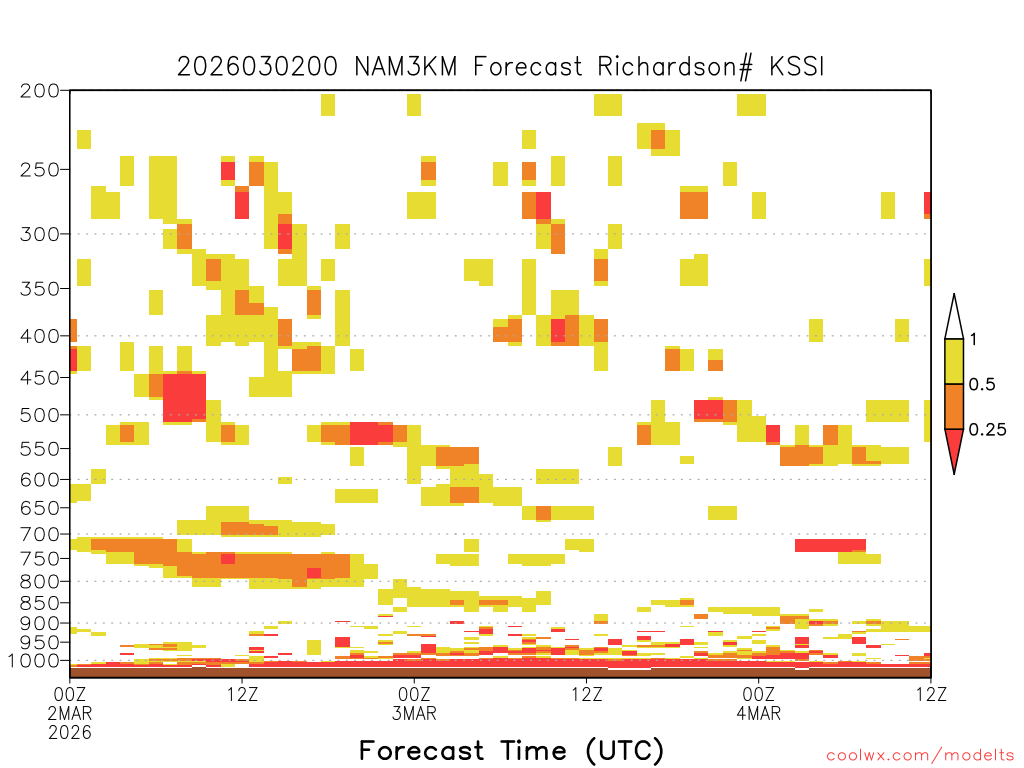 2026030200 NAM3KM Forecast Richardson# KSSI

200
250
300
350
400
450
500
550
600
650
700
750
800
850
900
950
1000

1
0.5
0.25

00Z
2MAR
2026
12Z
00Z
3MAR
12Z
00Z
4MAR
12Z

Forecast Time (UTC)

coolwx.com/modelts